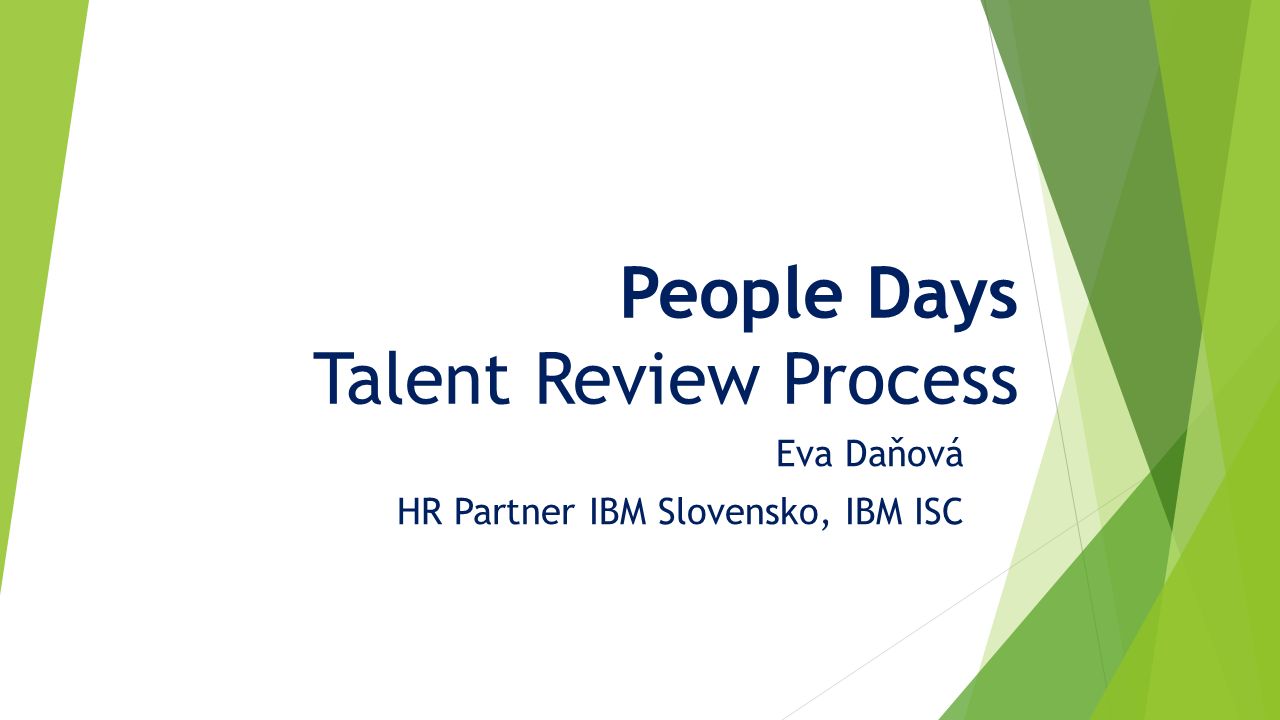 People Days
Talent Review Process

Eva Daňová

HR Partner IBM Slovensko, IBM ISC